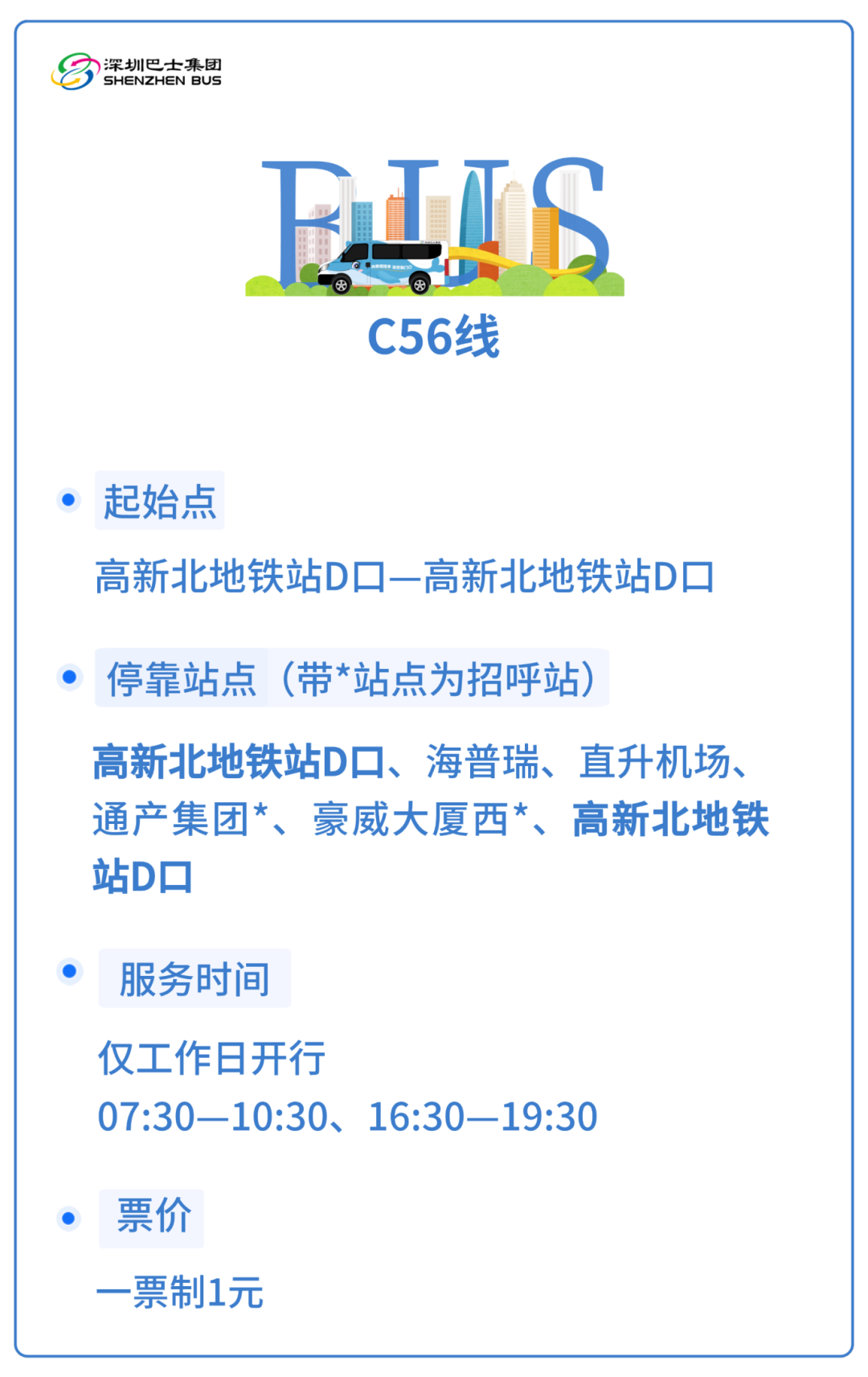 深圳巴士集团
SHENZHEN BUS

BUS

C56线

起始点

高新北地铁站D口—高新北地铁站D口

停靠站点（带*站点为招呼站）

高新北地铁站D口、海普瑞、直升机场、通产集团*、豪威大厦西*、高新北地铁站D口

服务时间

仅工作日开行
07:30—10:30、16:30—19:30

票价

一票制1元